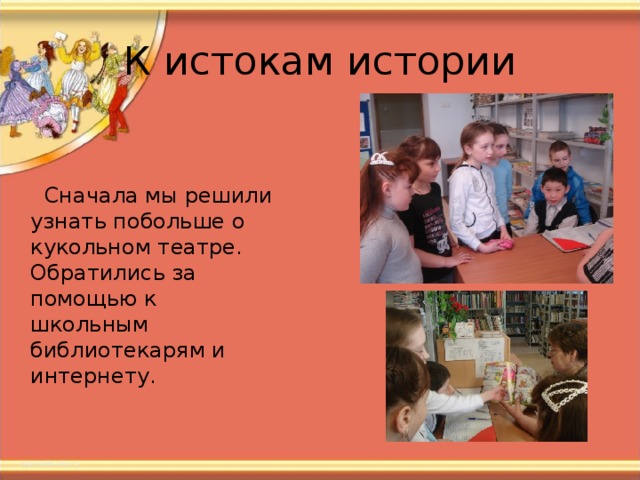 К истокам истории

Сначала мы решили узнать побольше о кукольном театре. Обратились за помощью к школьным библиотекарям и интернету.